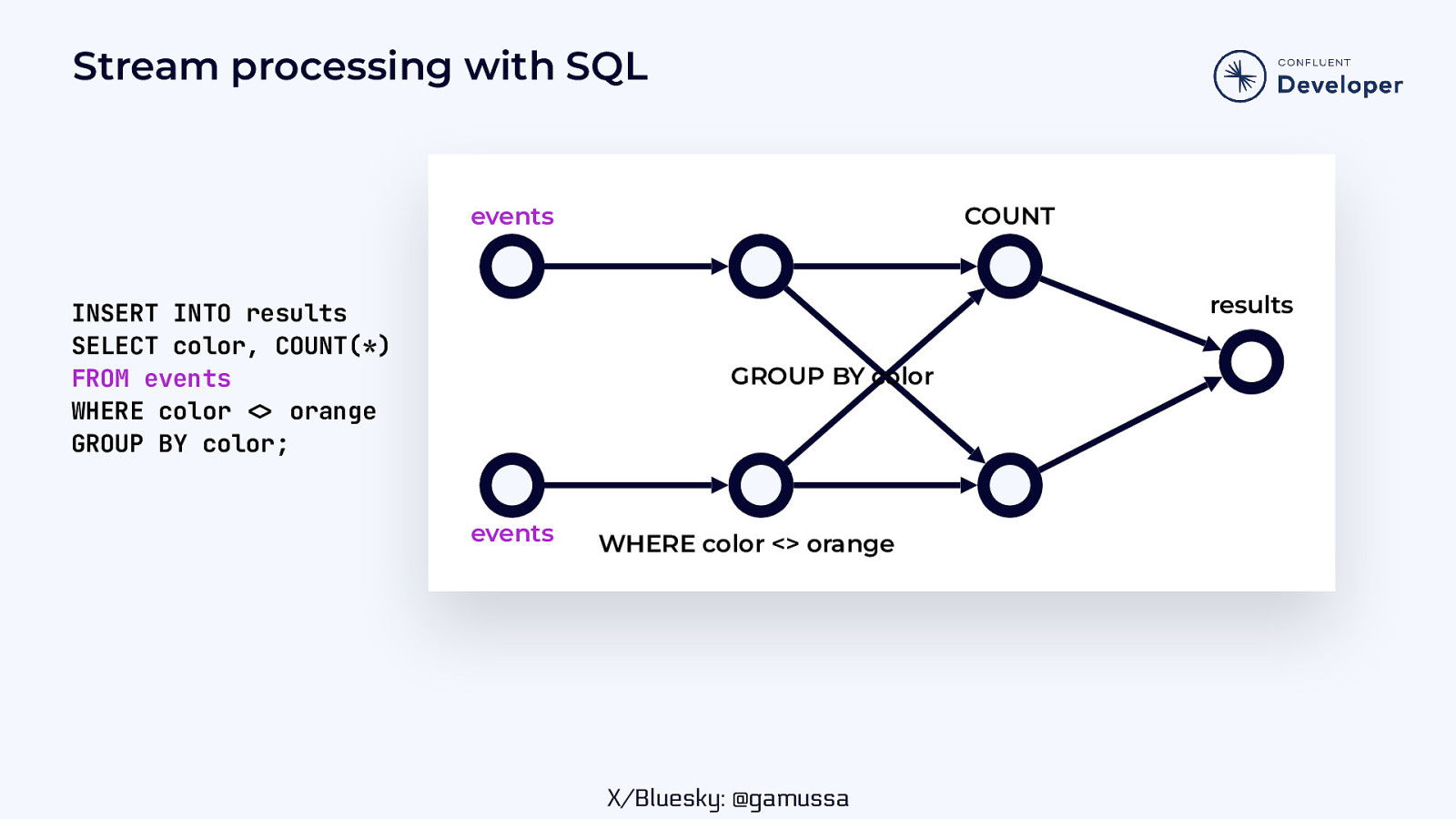 Stream processing with SQL

CONFLUENT
Developer

INSERT INTO results
SELECT color, COUNT(*)
FROM events
WHERE color <> orange
GROUP BY color;

events

COUNT

results

GROUP BY color

events

WHERE color <> orange

X/Bluesky: @gamussa